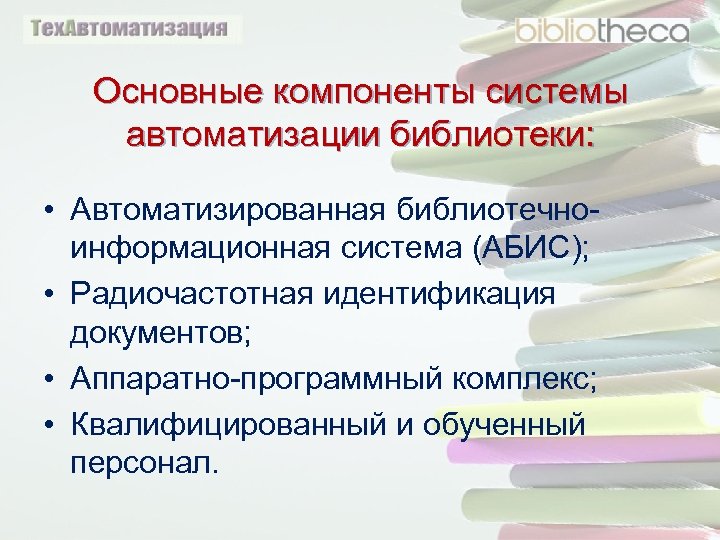 ТехАвтоматизация

bibliotheca

Основные компоненты системы автоматизации библиотеки:

• Автоматизированная библиотечно-информационная система (АБИС);
• Радиочастотная идентификация документов;
• Аппаратно-программный комплекс;
• Квалифицированный и обученный персонал.